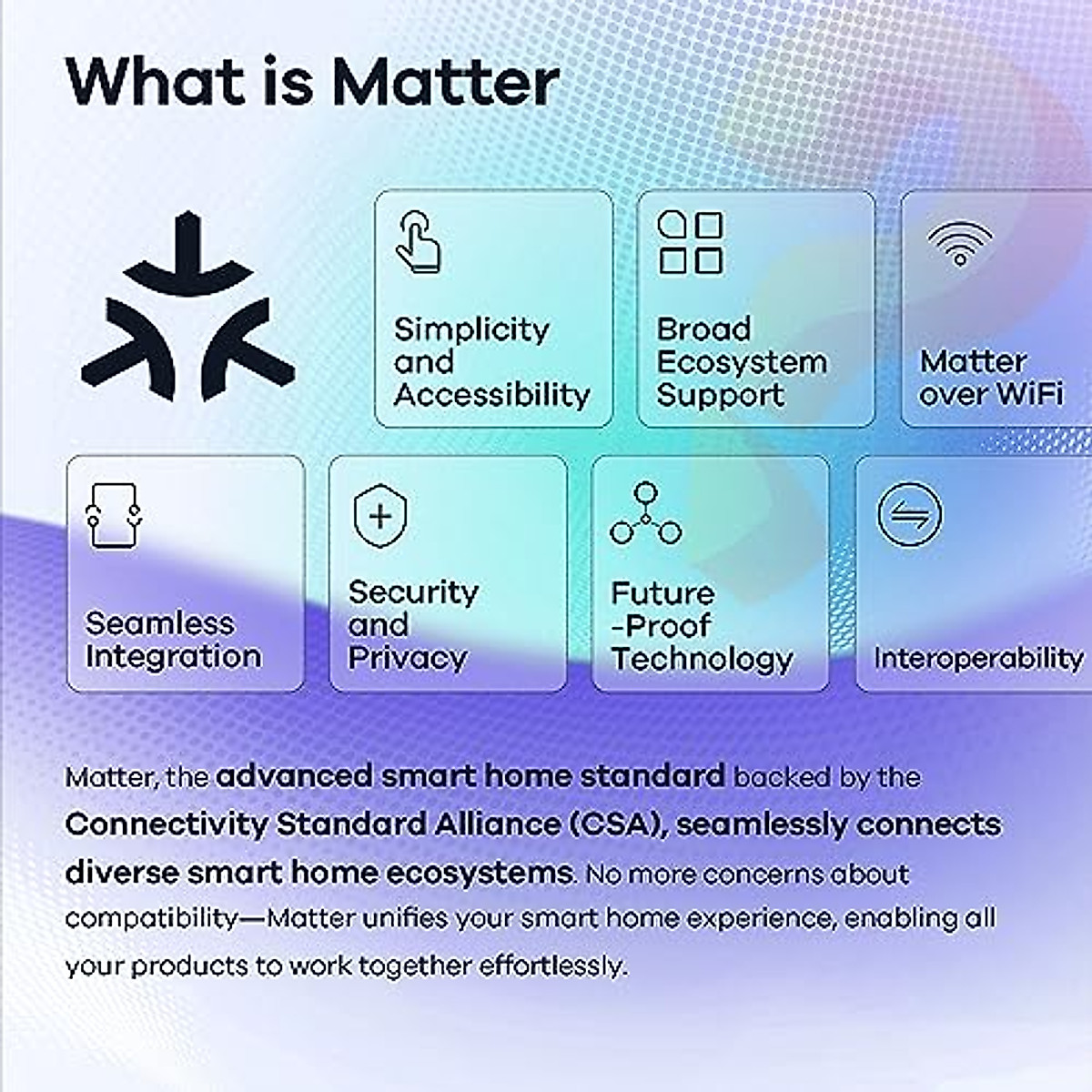 What is Matter

Simplicity and Accessibility

Broad Ecosystem Support

Matter over WiFi

Seamless Integration

Security and Privacy

Future -Proof Technology

Interoperability

Matter, the advanced smart home standard backed by the Connectivity Standard Alliance (CSA), seamlessly connects diverse smart home ecosystems. No more concerns about compatibility—Matter unifies your smart home experience, enabling all your products to work together effortlessly.